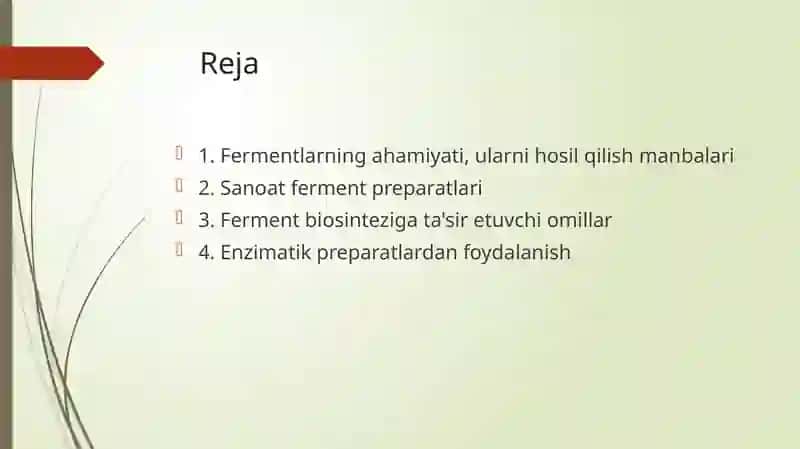 Reja

1. Fermentlarning ahamiyati, ularni hosil qilish manbalari
2. Sanoat ferment preparatlari
3. Ferment biosinteziga ta'sir etuvchi omillar
4. Enzimatik preparatlardan foydalanish